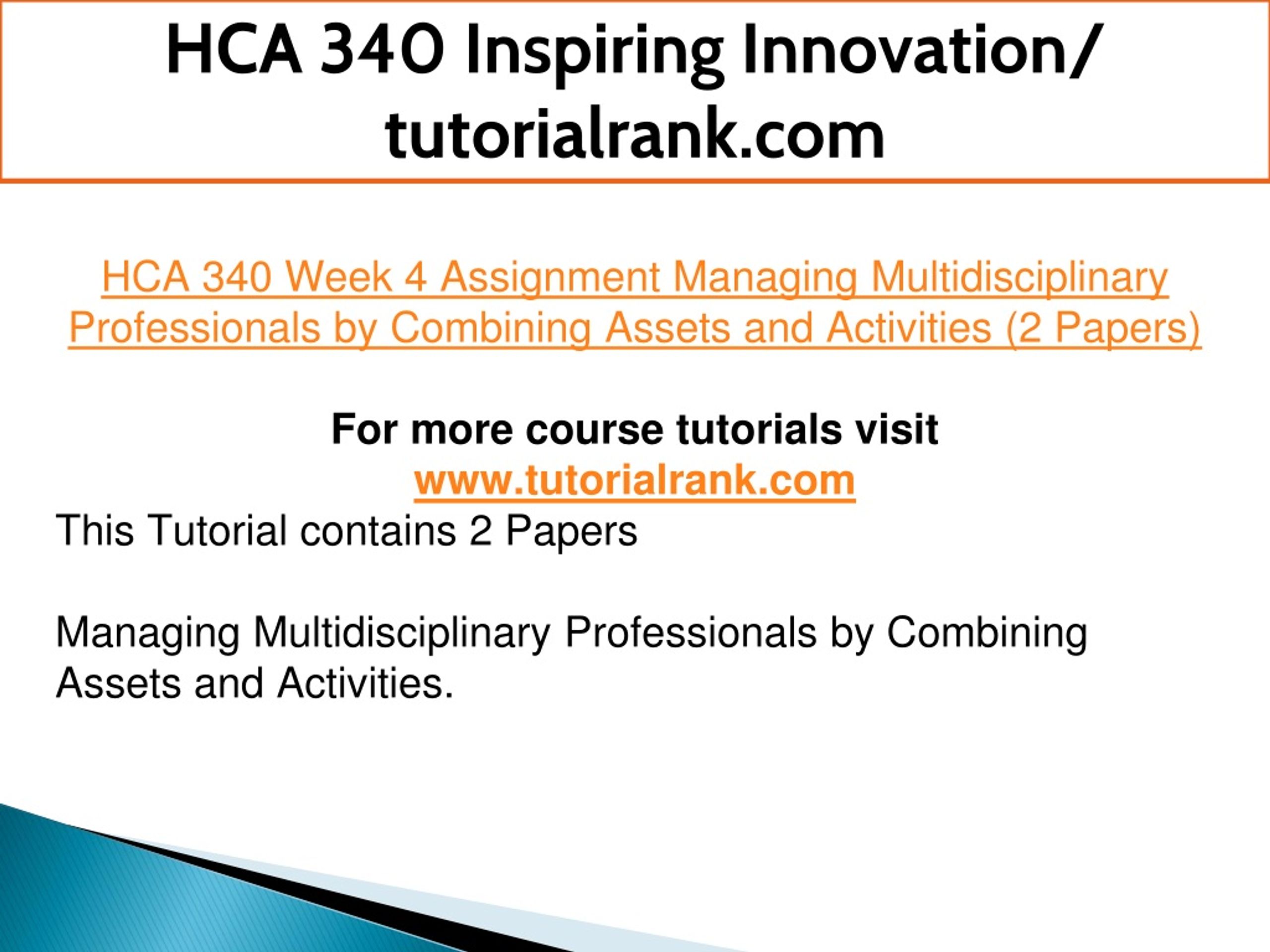 HCA 340 Inspiring Innovation/ tutorialrank.com

HCA 340 Week 4 Assignment Managing Multidisciplinary Professionals by Combining Assets and Activities (2 Papers)

For more course tutorials visit
www.tutorialrank.com
This Tutorial contains 2 Papers

Managing Multidisciplinary Professionals by Combining Assets and Activities.